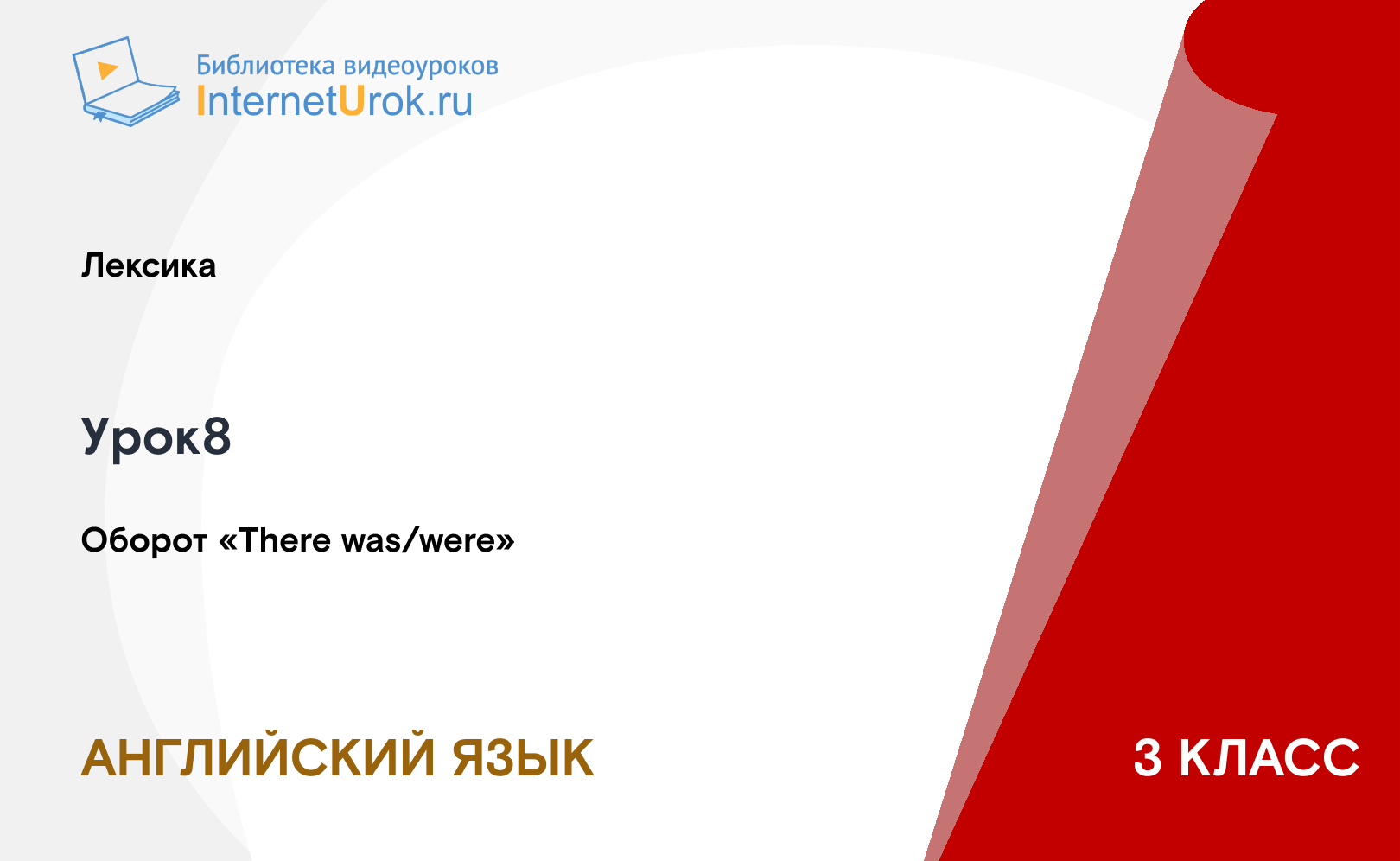 Библиотека видеоуроков
InternetUrok.ru

Лексика

Урок8

Оборот «There was/were»

АНГЛИЙСКИЙ ЯЗЫК

3 КЛАСС